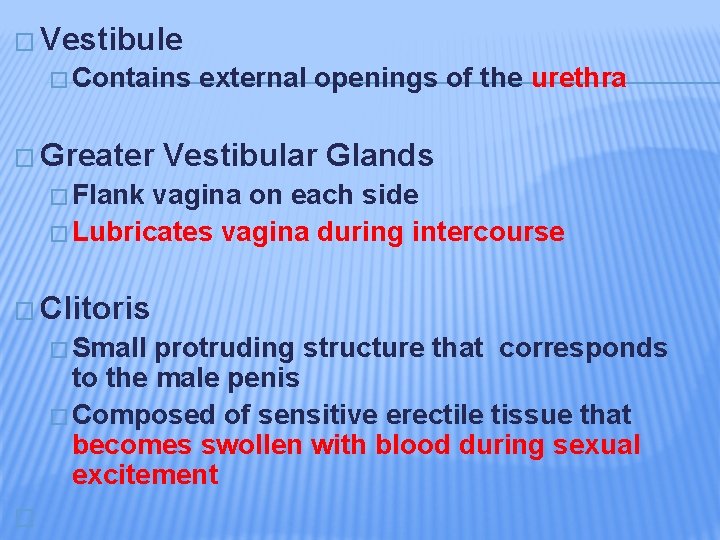 � Vestibule

� Contains external openings of the urethra

� Greater Vestibular Glands

� Flank vagina on each side

� Lubricates vagina during intercourse

� Clitoris

� Small protruding structure that corresponds to the male penis

� Composed of sensitive erectile tissue that becomes swollen with blood during sexual excitement

�